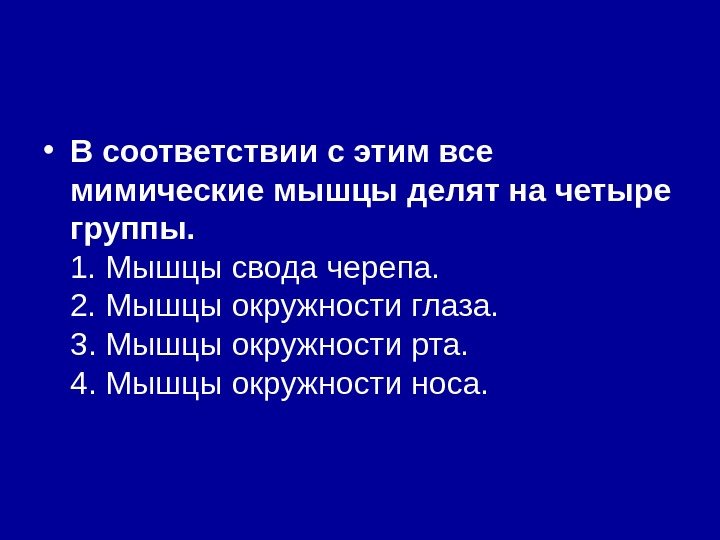 • В соответствии с этим все мимические мышцы делят на четыре группы.
1. Мышцы свода черепа.
2. Мышцы окружности глаза.
3. Мышцы окружности рта.
4. Мышцы окружности носа.